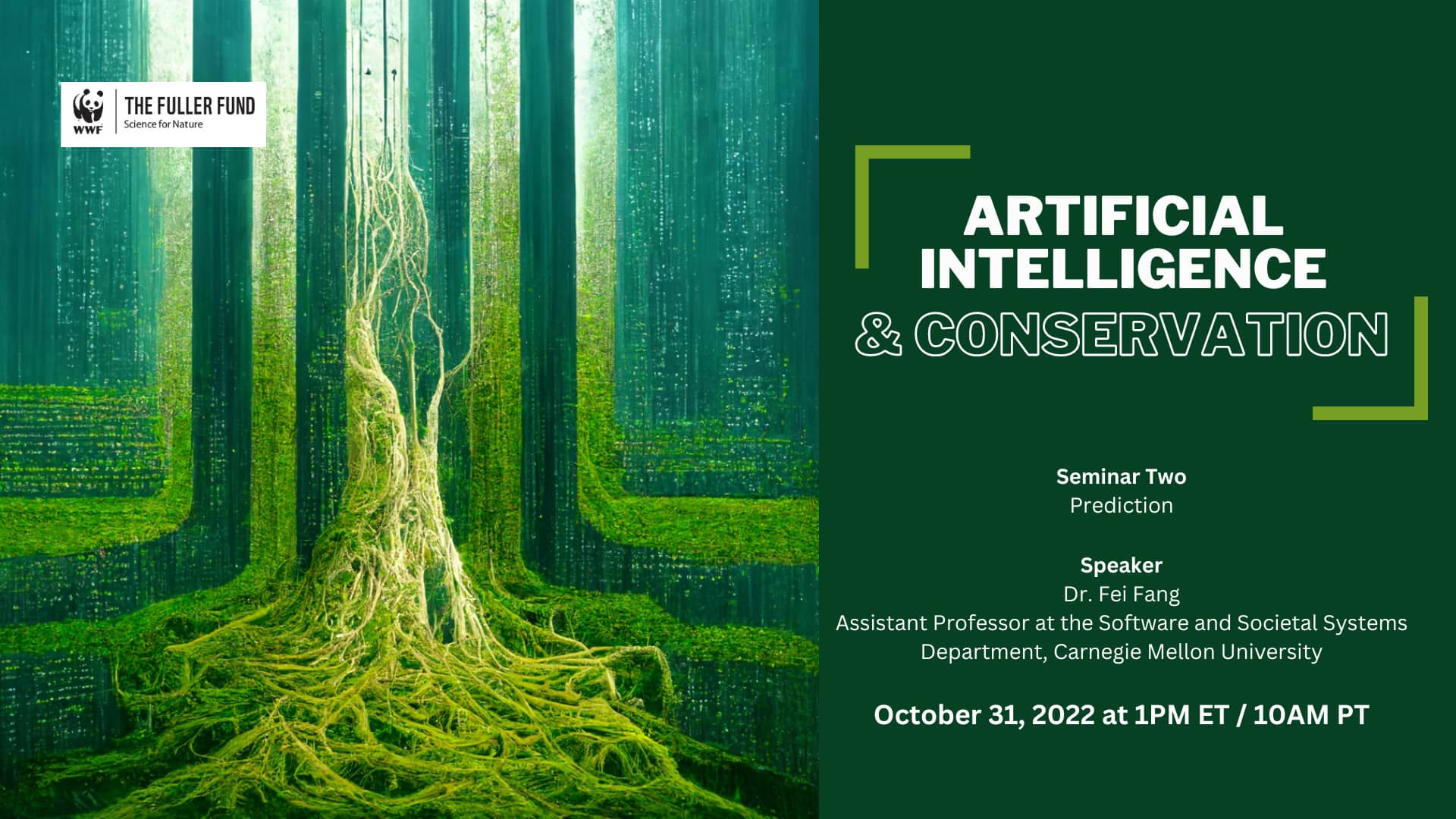 WWF
THE FULLER FUND
Science for Nature

ARTIFICIAL INTELLIGENCE & CONSERVATION

Seminar Two
Prediction

Speaker
Dr. Fei Fang
Assistant Professor at the Software and Societal Systems Department, Carnegie Mellon University

October 31, 2022 at 1PM ET / 10AM PT